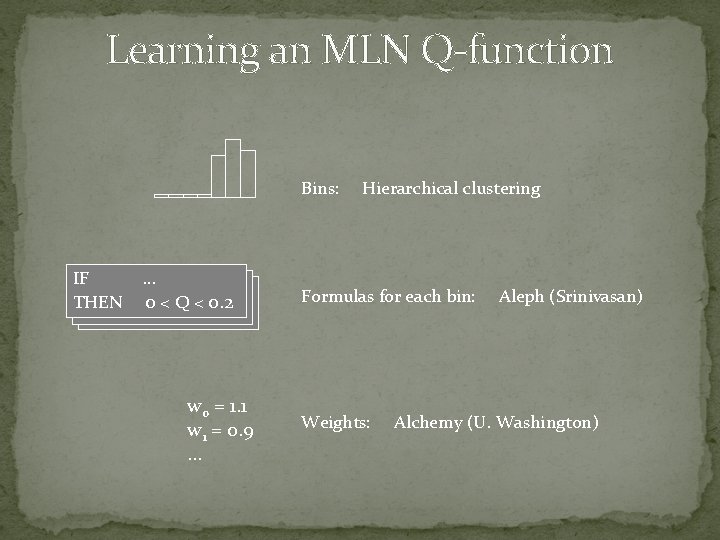 Learning an MLN Q-function

Bins: Hierarchical clustering

IF ...
THEN $0 < Q < 0.2$

Formulas for each bin: Aleph (Srinivasan)

$w_0 = 1.1$
$w_1 = 0.9$
...

Weights: Alchemy (U. Washington)